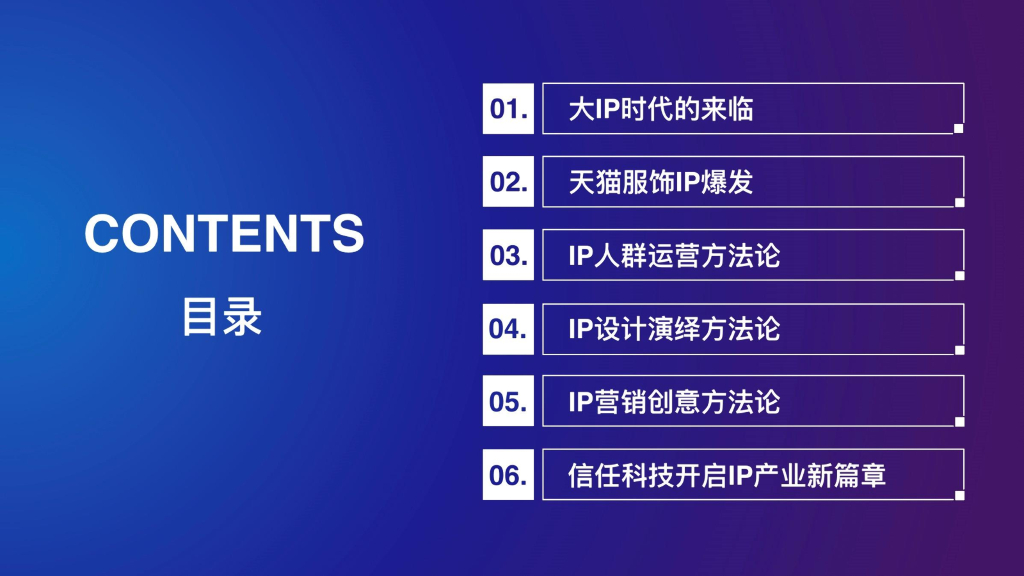 CONTENTS
目录

01. 大IP时代的来临

02. 天猫服饰IP爆发

03. IP人群运营方法论

04. IP设计演绎方法论

05. IP营销创意方法论

06. 信任科技开启IP产业新篇章